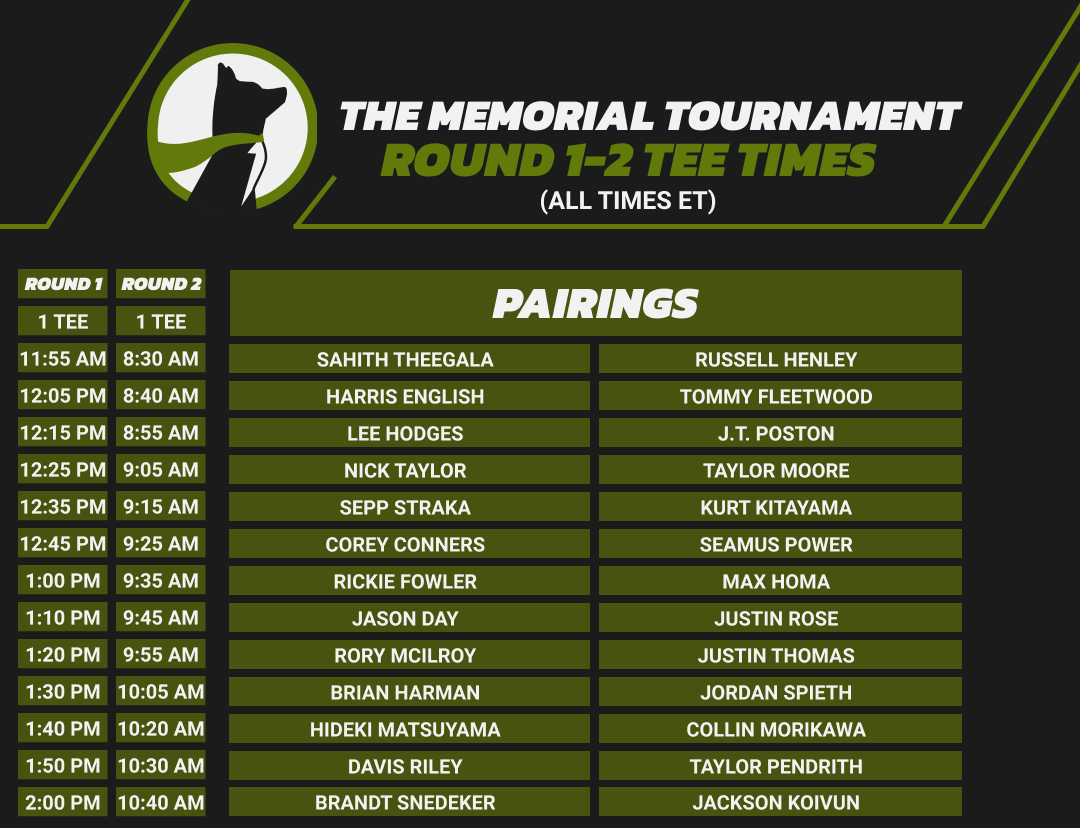 THE MEMORIAL TOURNAMENT
ROUND 1-2 TEE TIMES
(ALL TIMES ET)

| ROUND 1 | ROUND 2 | PAIRINGS | |
|---|---|---|---|
| 1 TEE | 1 TEE | | |
| 11:55 AM | 8:30 AM | SAHITH THEEGALA | RUSSELL HENLEY |
| 12:05 PM | 8:40 AM | HARRIS ENGLISH | TOMMY FLEETWOOD |
| 12:15 PM | 8:55 AM | LEE HODGES | J.T. POSTON |
| 12:25 PM | 9:05 AM | NICK TAYLOR | TAYLOR MOORE |
| 12:35 PM | 9:15 AM | SEPP STRAKA | KURT KITAYAMA |
| 12:45 PM | 9:25 AM | COREY CONNERS | SEAMUS POWER |
| 1:00 PM | 9:35 AM | RICKIE FOWLER | MAX HOMA |
| 1:10 PM | 9:45 AM | JASON DAY | JUSTIN ROSE |
| 1:20 PM | 9:55 AM | RORY MCILROY | JUSTIN THOMAS |
| 1:30 PM | 10:05 AM | BRIAN HARMAN | JORDAN SPIETH |
| 1:40 PM | 10:20 AM | HIDEKI MATSUYAMA | COLLIN MORIKAWA |
| 1:50 PM | 10:30 AM | DAVIS RILEY | TAYLOR PENDRITH |
| 2:00 PM | 10:40 AM | BRANDT SNEDEKER | JACKSON KOIVUN |